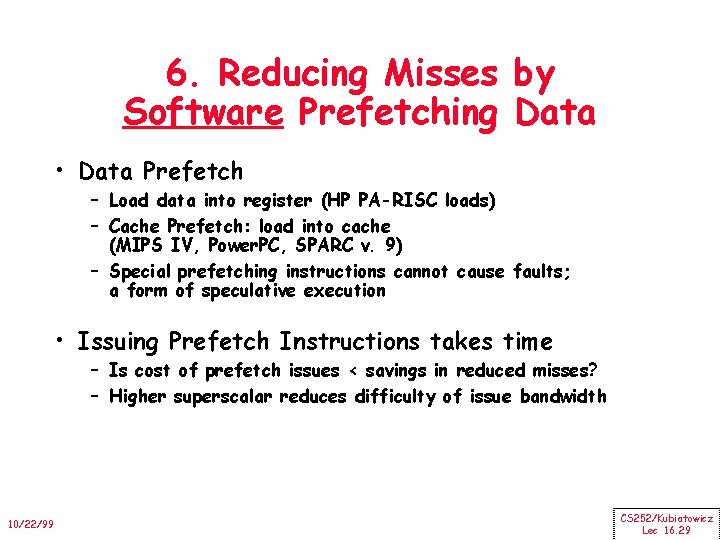 6. Reducing Misses by Software Prefetching Data

• Data Prefetch
– Load data into register (HP PA-RISC loads)
– Cache Prefetch: load into cache (MIPS IV, PowerPC, SPARC v. 9)
– Special prefetching instructions cannot cause faults; a form of speculative execution

• Issuing Prefetch Instructions takes time
– Is cost of prefetch issues < savings in reduced misses?
– Higher superscalar reduces difficulty of issue bandwidth

10/22/99

CS252/Kubiatowicz
Lec 16.29